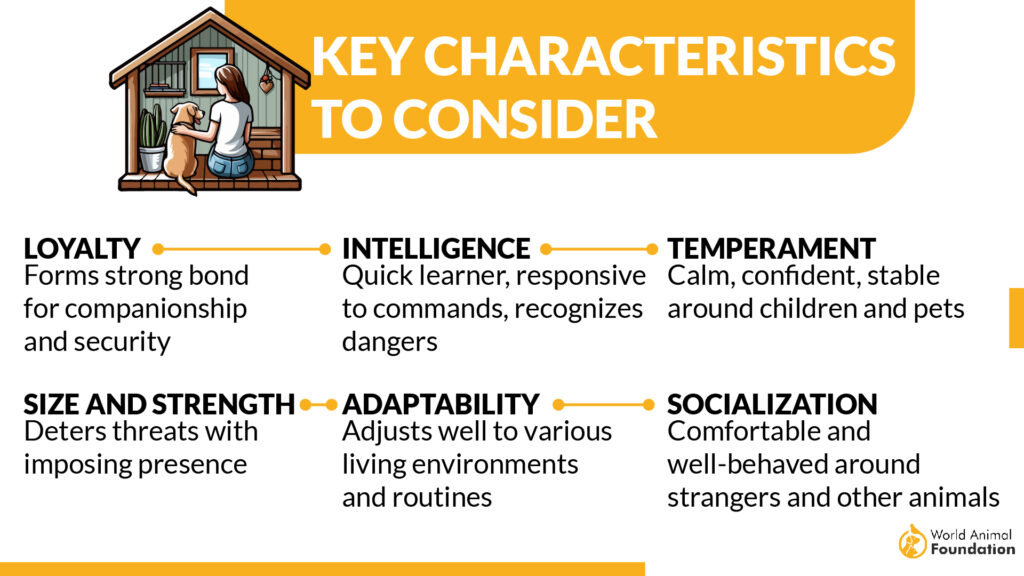 KEY CHARACTERISTICS TO CONSIDER

LOYALTY
Forms strong bond for companionship and security

INTELLIGENCE
Quick learner, responsive to commands, recognizes dangers

TEMPERAMENT
Calm, confident, stable around children and pets

SIZE AND STRENGTH
Deters threats with imposing presence

ADAPTABILITY
Adjusts well to various living environments and routines

SOCIALIZATION
Comfortable and well-behaved around strangers and other animals

World Animal Foundation